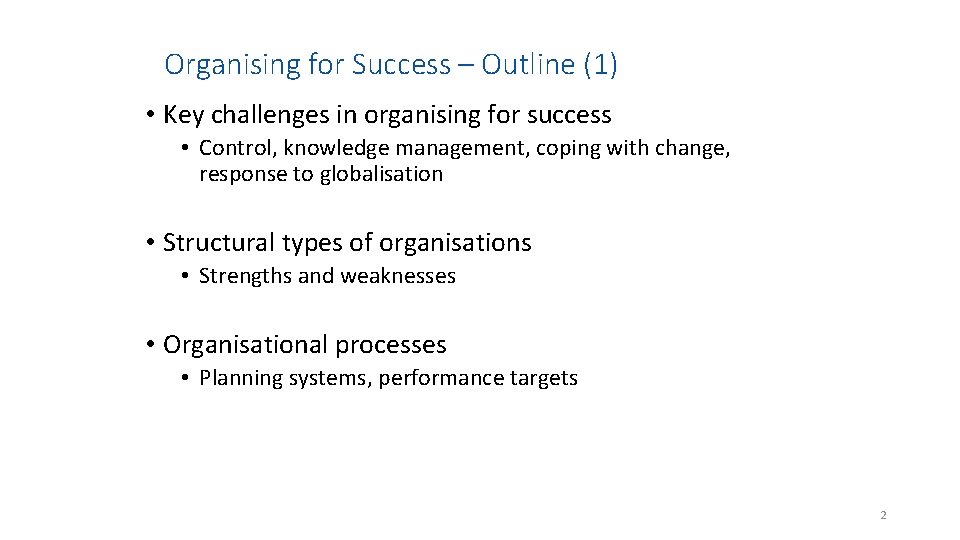 Organising for Success – Outline (1)

• Key challenges in organising for success

• Control, knowledge management, coping with change, response to globalisation

• Structural types of organisations

• Strengths and weaknesses

• Organisational processes

• Planning systems, performance targets

2